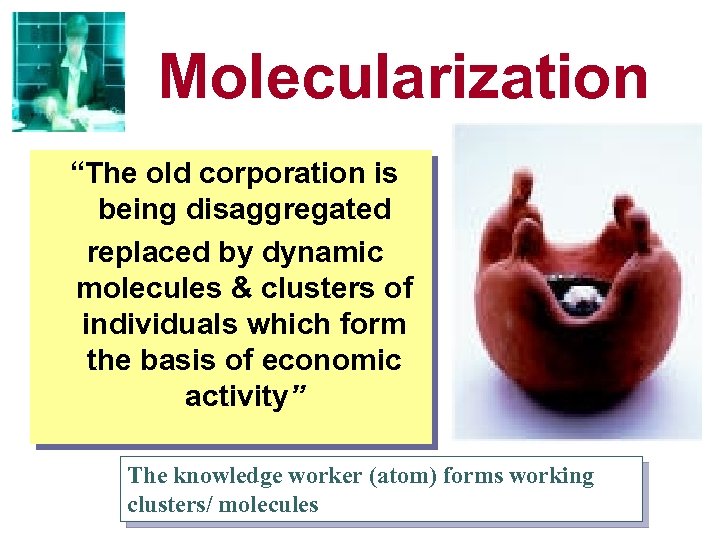 Molecularization

“The old corporation is being disaggregated replaced by dynamic molecules & clusters of individuals which form the basis of economic activity”

The knowledge worker (atom) forms working clusters/ molecules